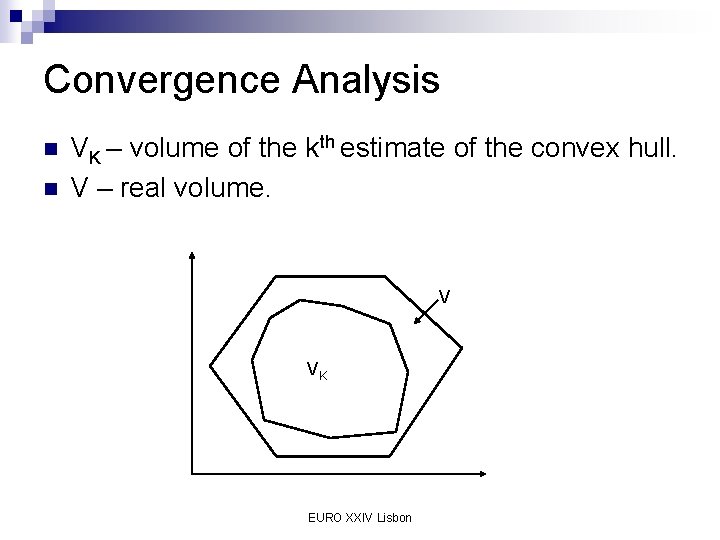 Convergence Analysis

$V_K$ – volume of the $k^{th}$ estimate of the convex hull.

V – real volume.

V

$V_K$

EURO XXIV Lisbon